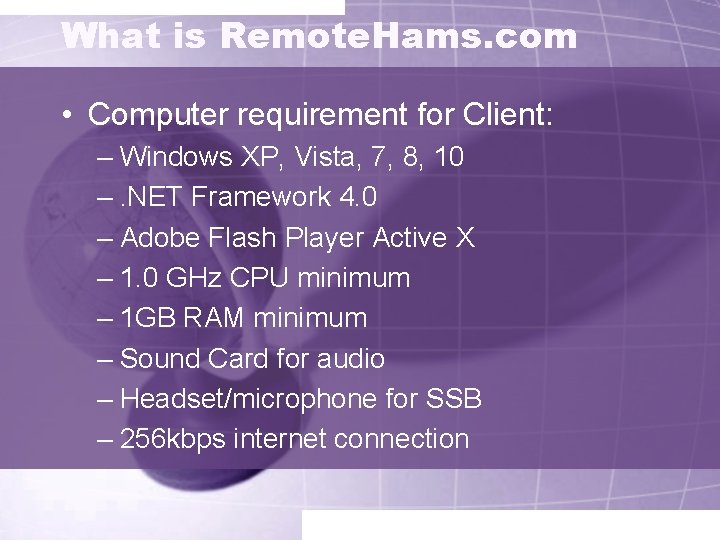 What is RemoteHams.com

• Computer requirement for Client:
– Windows XP, Vista, 7, 8, 10
– .NET Framework 4.0
– Adobe Flash Player Active X
– 1.0 GHz CPU minimum
– 1GB RAM minimum
– Sound Card for audio
– Headset/microphone for SSB
– 256kbps internet connection